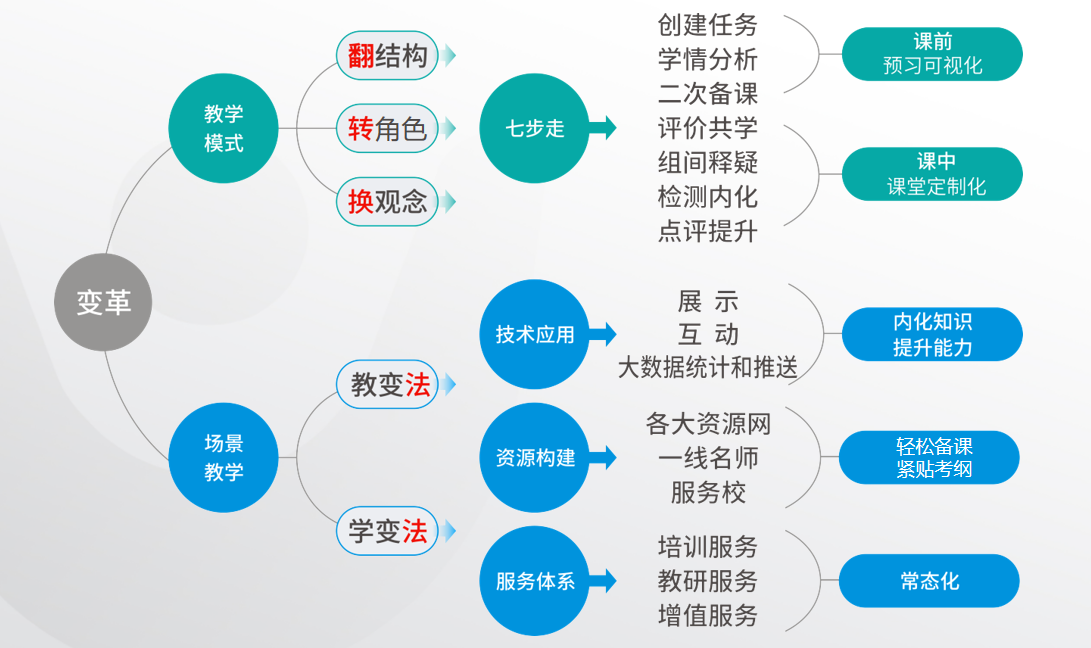 变革

教学模式

翻结构

转角色

换观念

七步走

创建任务
学情分析
二次备课
评价共学
组间释疑
检测内化
点评提升

课前
预习可视化

课中
课堂定制化

场景教学

教变法

学变法

技术应用

展 示
互 动
大数据统计和推送

内化知识
提升能力

资源构建

各大资源网
一线名师
服务校

轻松备课
紧贴考纲

服务体系

培训服务
教研服务
增值服务

常态化